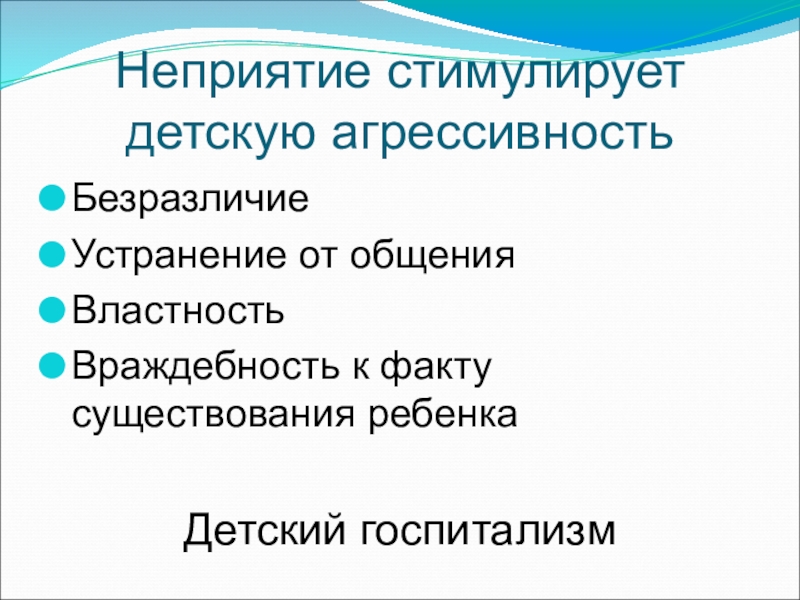 Неприятие стимулирует детскую агрессивность

Безразличие

Устранение от общения

Властность

Враждебность к факту существования ребенка

Детский госпитализм